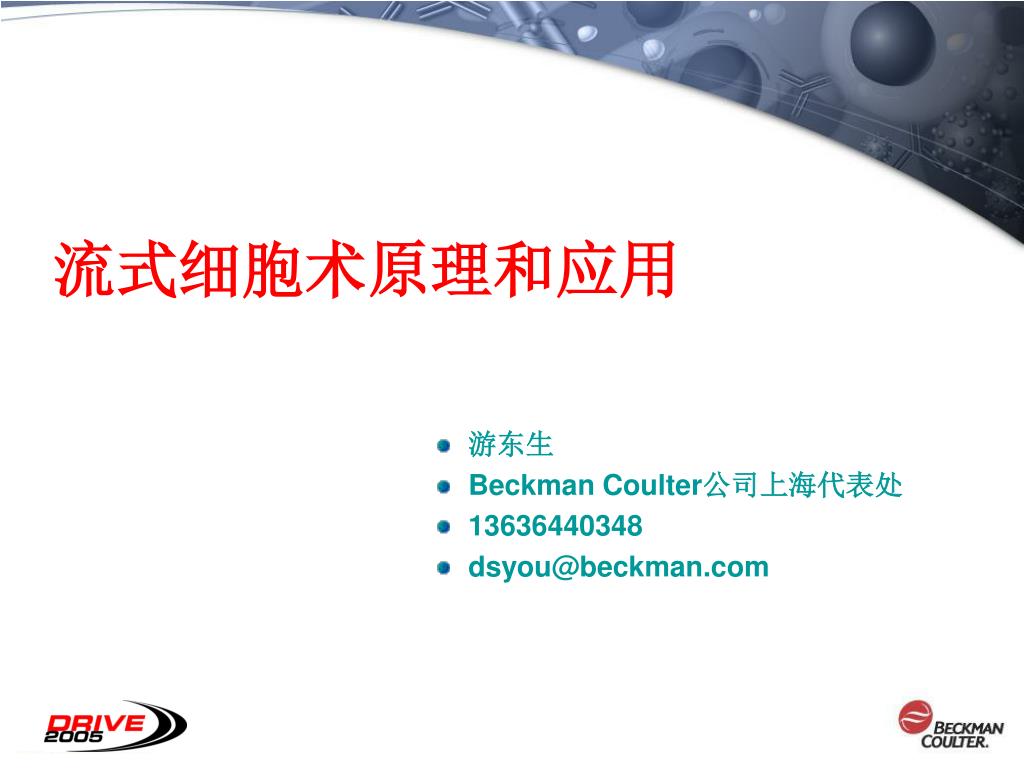 流式细胞术原理和应用

游东生
Beckman Coulter公司上海代表处
13636440348
dsyou@beckman.com

DRIVE 2005

BECKMAN COULTER.